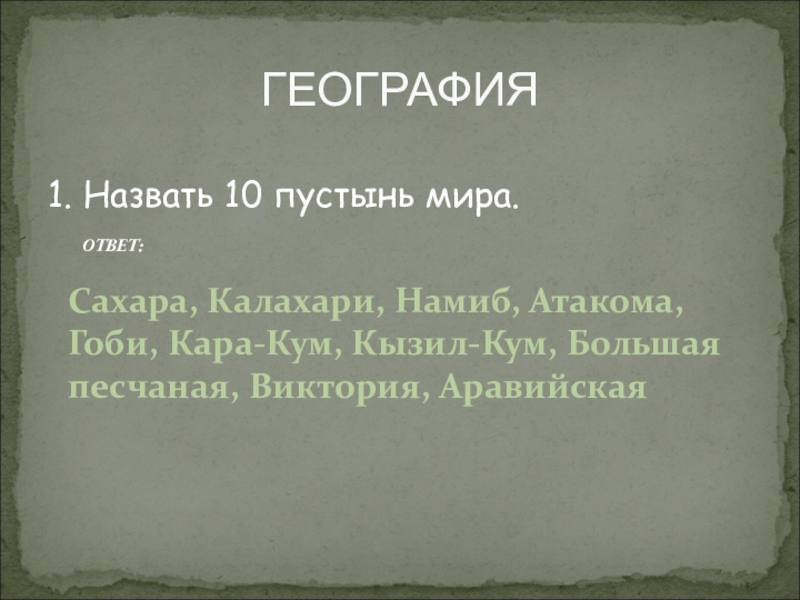 ГЕОГРАФИЯ

1. Назвать 10 пустынь мира.

ОТВЕТ:

Сахара, Калахари, Намиб, Атакома, Гоби, Кара-Кум, Кызил-Кум, Большая песчаная, Виктория, Аравийская